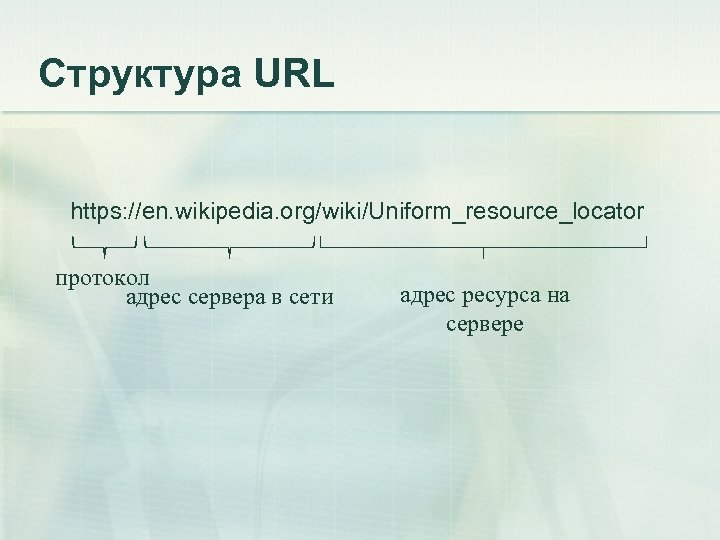 Структура URL

https://en.wikipedia.org/wiki/Uniform_resource_locator

протокол

адрес сервера в сети

адрес ресурса на сервере